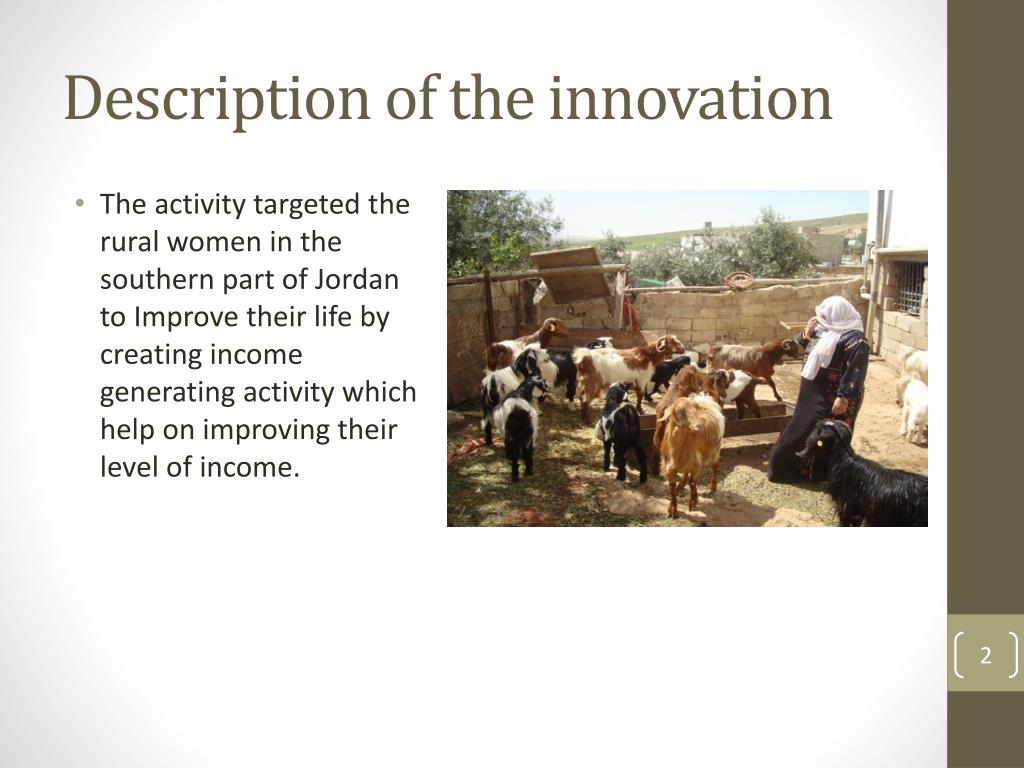 Description of the innovation

• The activity targeted the rural women in the southern part of Jordan to Improve their life by creating income generating activity which help on improving their level of income.

2